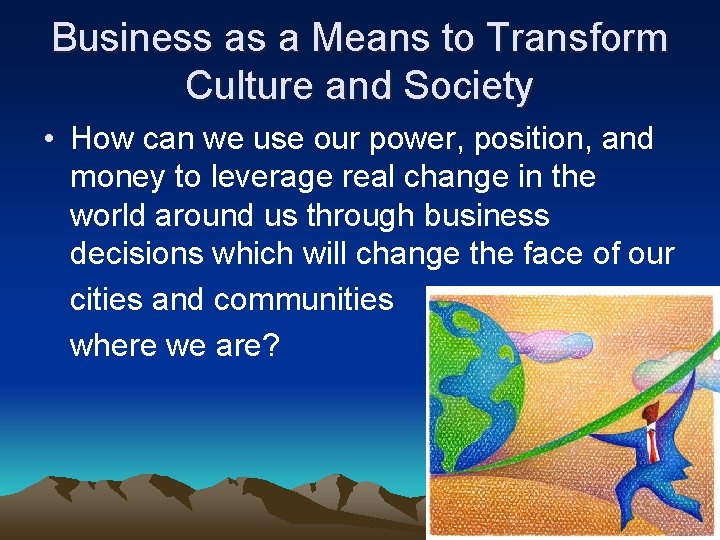 Business as a Means to Transform Culture and Society

• How can we use our power, position, and money to leverage real change in the world around us through business decisions which will change the face of our cities and communities where we are?